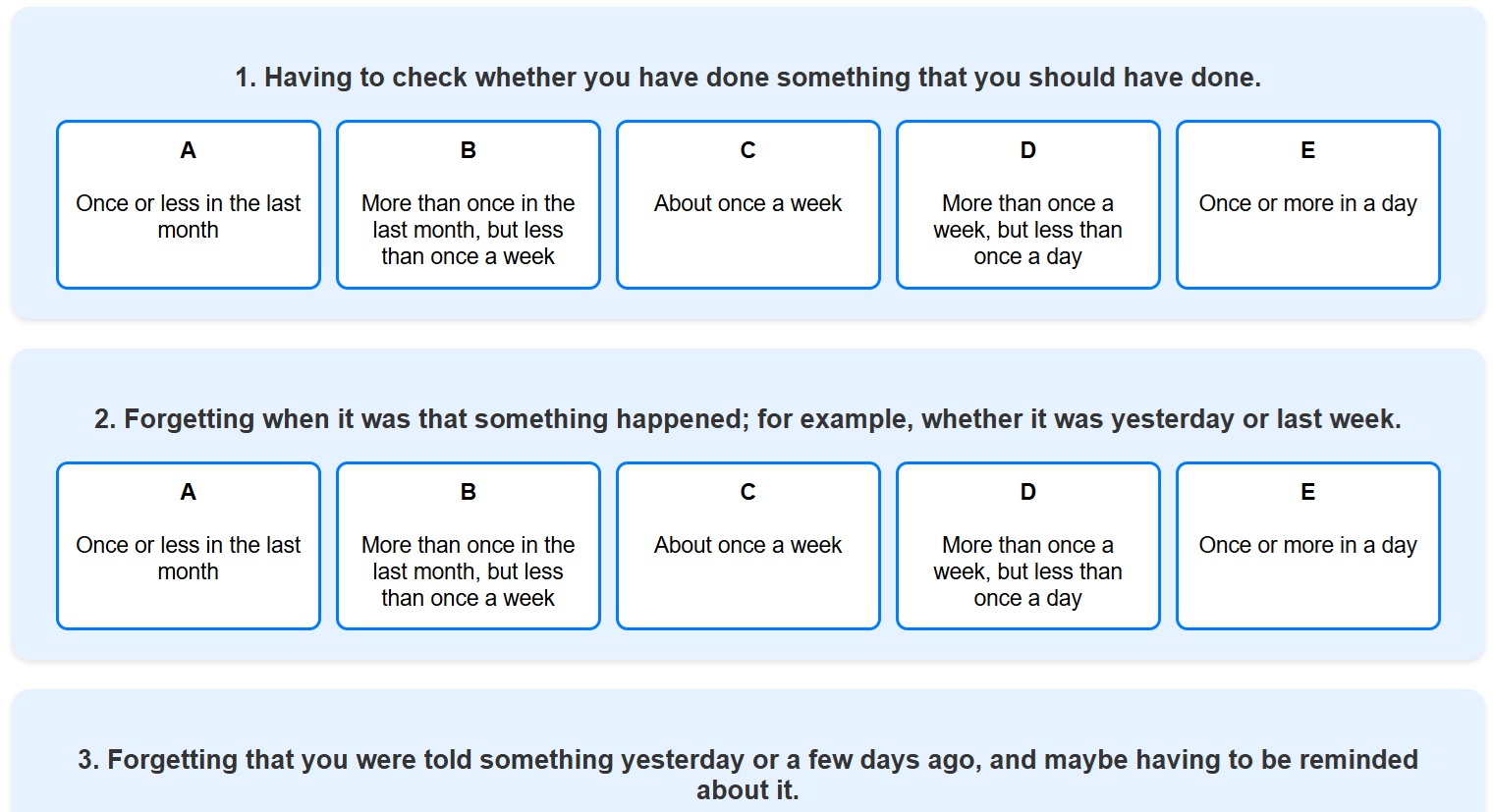 1. Having to check whether you have done something that you should have done.

A

Once or less in the last month

B

More than once in the last month, but less than once a week

C

About once a week

D

More than once a week, but less than once a day

E

Once or more in a day

2. Forgetting when it was that something happened; for example, whether it was yesterday or last week.

A

Once or less in the last month

B

More than once in the last month, but less than once a week

C

About once a week

D

More than once a week, but less than once a day

E

Once or more in a day

3. Forgetting that you were told something yesterday or a few days ago, and maybe having to be reminded about it.